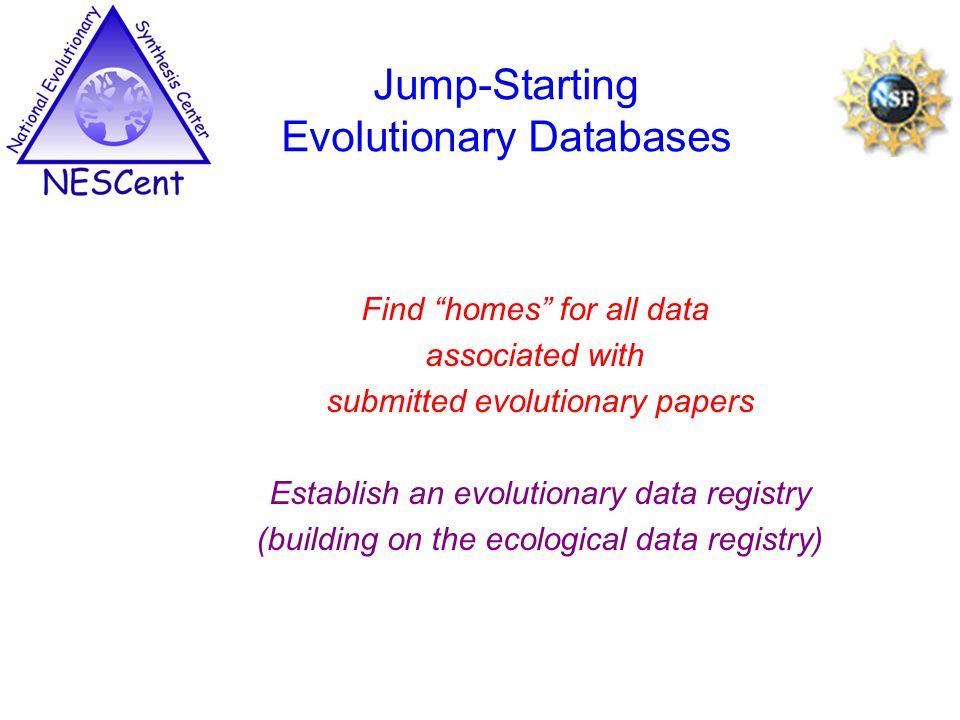 National Evolutionary Synthesis Center
NESCent

Jump-Starting
Evolutionary Databases

NSF

Find “homes” for all data associated with submitted evolutionary papers

Establish an evolutionary data registry (building on the ecological data registry)